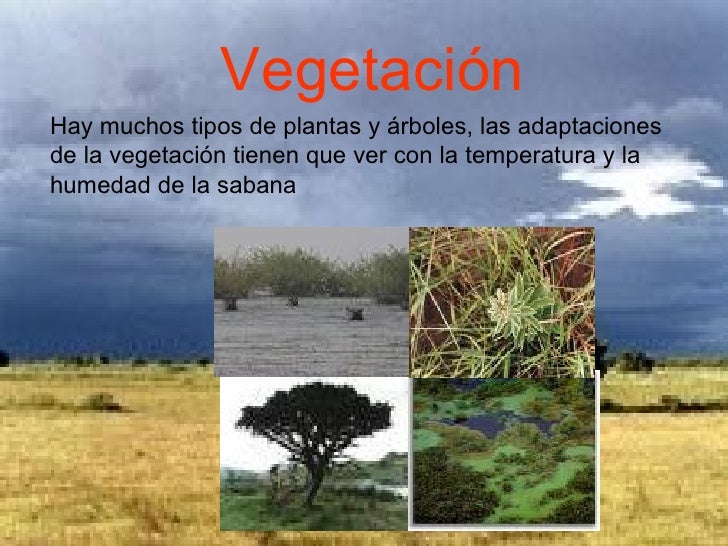 Vegetación

Hay muchos tipos de plantas y árboles, las adaptaciones de la vegetación tienen que ver con la temperatura y la humedad de la sabana